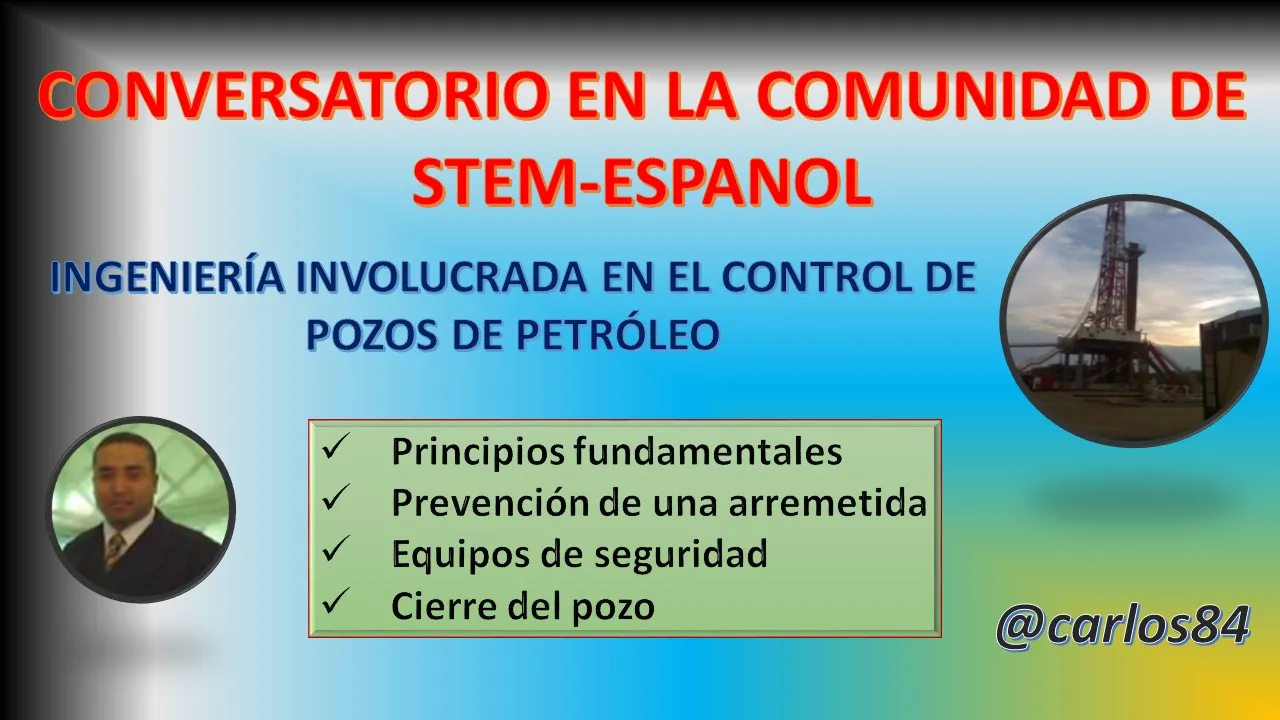 CONVERSATORIO EN LA COMUNIDAD DE STEM-ESPANOL

INGENIERÍA INVOLUCRADA EN EL CONTROL DE POZOS DE PETRÓLEO

✓ Principios fundamentales
✓ Prevención de una arremetida
✓ Equipos de seguridad
✓ Cierre del pozo

@carlos84